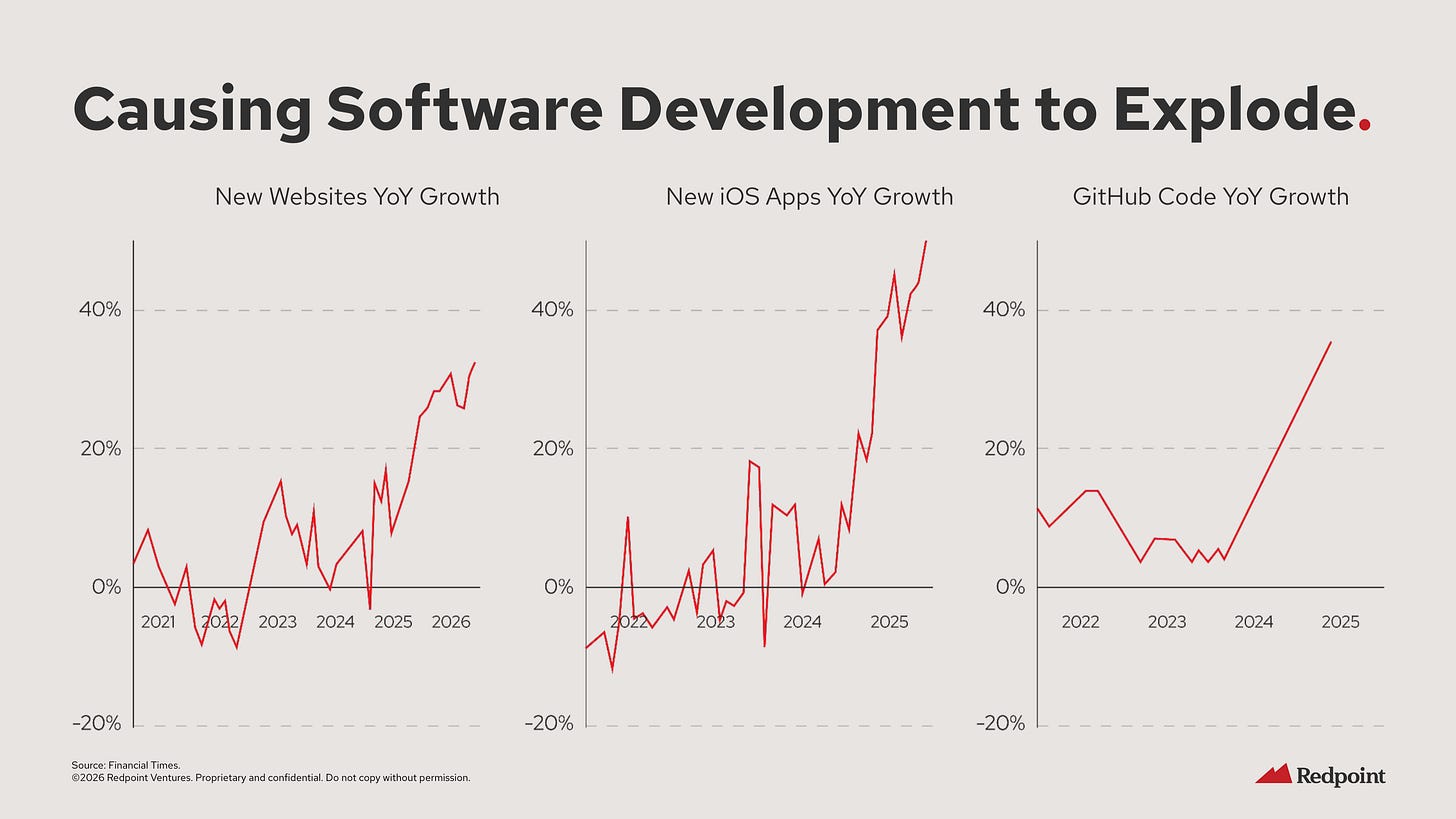 Causing Software Development to Explode.

New Websites YoY Growth

40%
20%
0%
-20%

2021 2022 2023 2024 2025 2026

New iOS Apps YoY Growth

40%
20%
0%
-20%

2022 2023 2024 2025

GitHub Code YoY Growth

40%
20%
0%
-20%

2022 2023 2024 2025

Source: Financial Times.
©2026 Redpoint Ventures. Proprietary and confidential. Do not copy without permission.

Redpoint